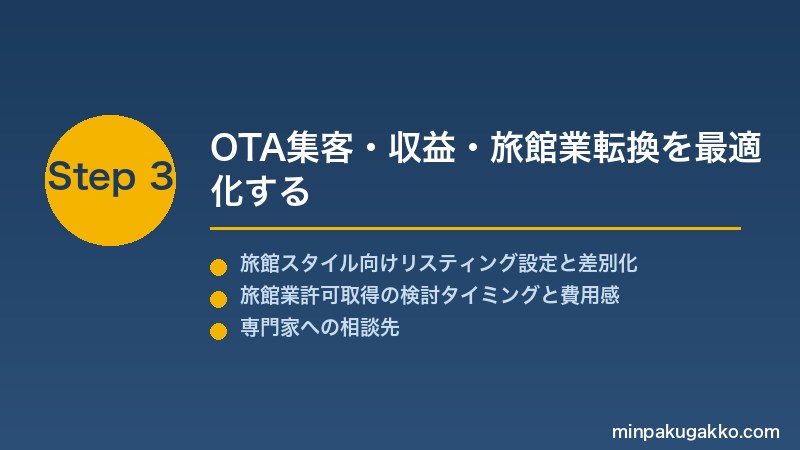 Step 3

OTA集客・収益・旅館業転換を最適化する

旅館スタイル向けリスティング設定と差別化
旅館業許可取得の検討タイミングと費用感
専門家への相談先

minpakugakko.com